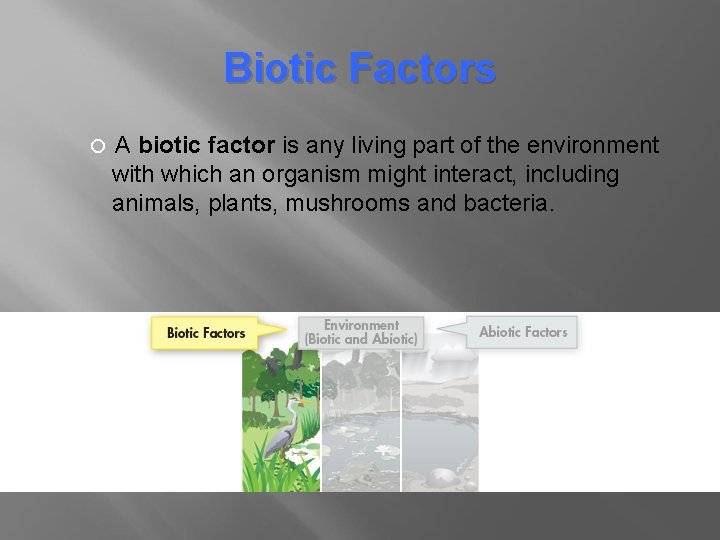 Biotic Factors

A biotic factor is any living part of the environment with which an organism might interact, including animals, plants, mushrooms and bacteria.

Biotic Factors

Environment (Biotic and Abiotic)

Abiotic Factors